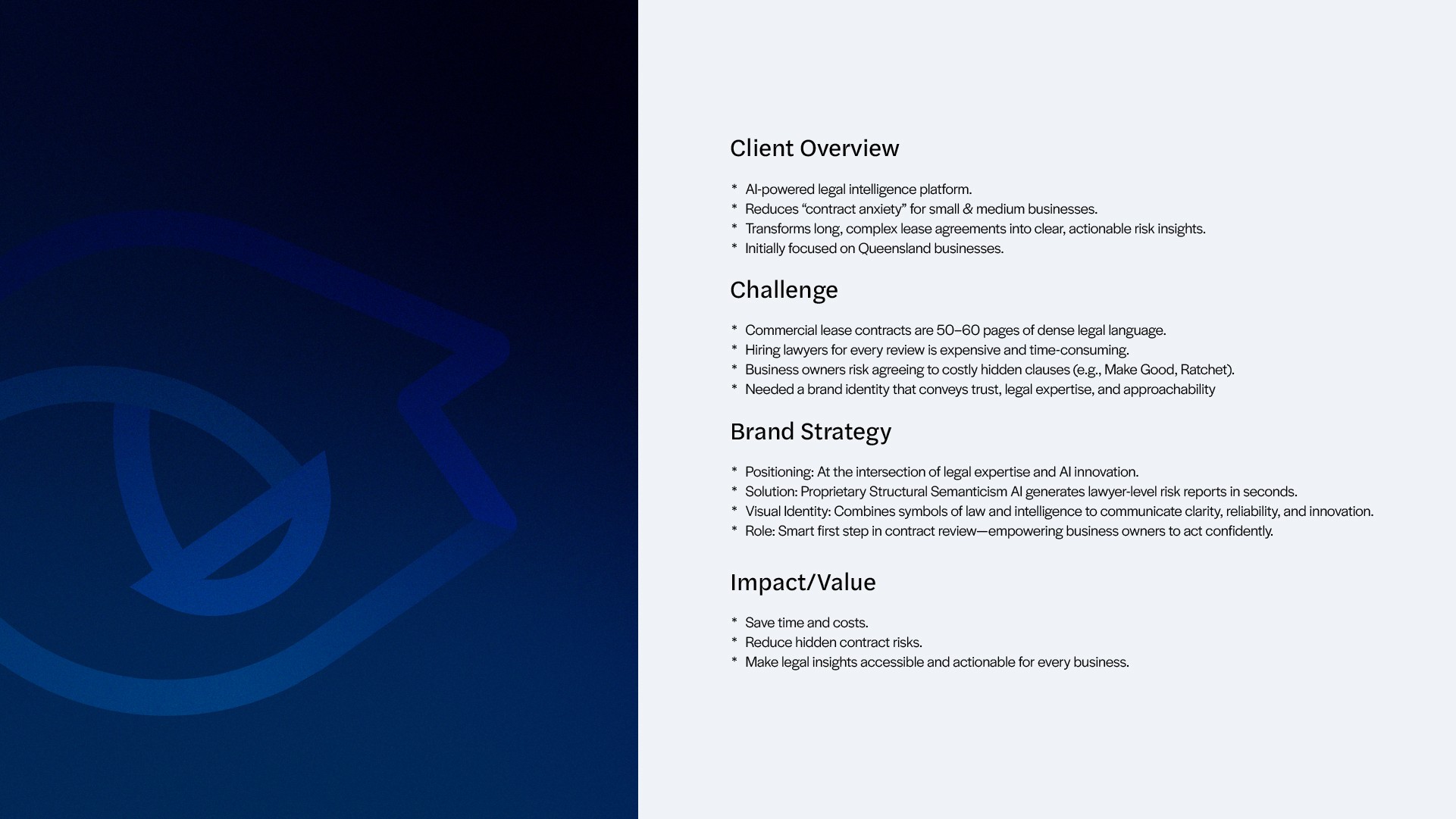 Client Overview

* AI-powered legal intelligence platform.
* Reduces “contract anxiety” for small & medium businesses.
* Transforms long, complex lease agreements into clear, actionable risk insights.
* Initially focused on Queensland businesses.

Challenge

* Commercial lease contracts are 50–60 pages of dense legal language.
* Hiring lawyers for every review is expensive and time-consuming.
* Business owners risk agreeing to costly hidden clauses (e.g., Make Good, Ratchet).
* Needed a brand identity that conveys trust, legal expertise, and approachability

Brand Strategy

* Positioning: At the intersection of legal expertise and AI innovation.
* Solution: Proprietary Structural Semanticism AI generates lawyer-level risk reports in seconds.
* Visual Identity: Combines symbols of law and intelligence to communicate clarity, reliability, and innovation.
* Role: Smart first step in contract review—empowering business owners to act confidently.

Impact/Value

* Save time and costs.
* Reduce hidden contract risks.
* Make legal insights accessible and actionable for every business.